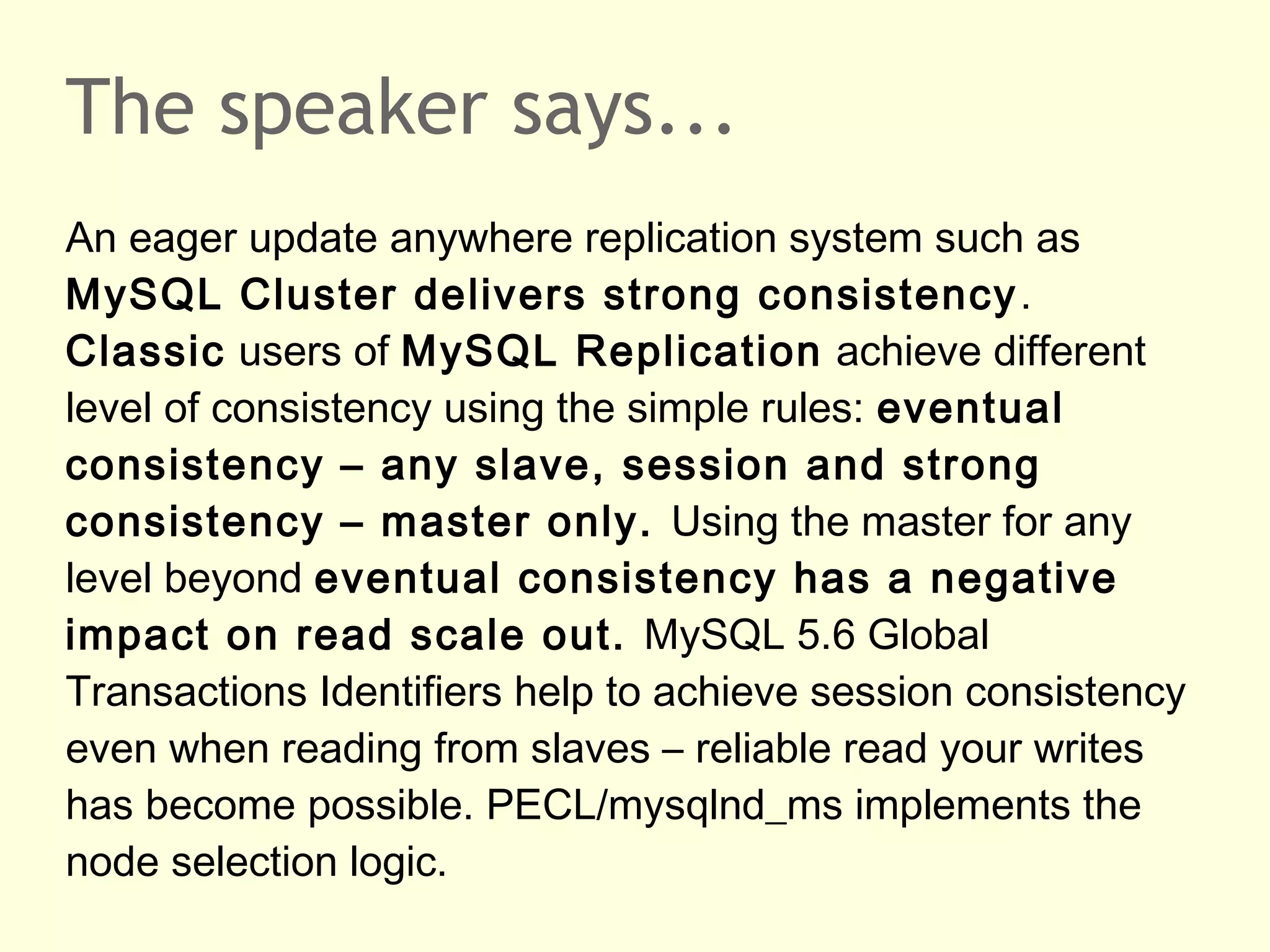 The speaker says...

An eager update anywhere replication system such as MySQL Cluster delivers strong consistency. Classic users of MySQL Replication achieve different level of consistency using the simple rules: eventual consistency – any slave, session and strong consistency – master only. Using the master for any level beyond eventual consistency has a negative impact on read scale out. MySQL 5.6 Global Transactions Identifiers help to achieve session consistency even when reading from slaves – reliable read your writes has become possible. PECL/mysqlnd_ms implements the node selection logic.